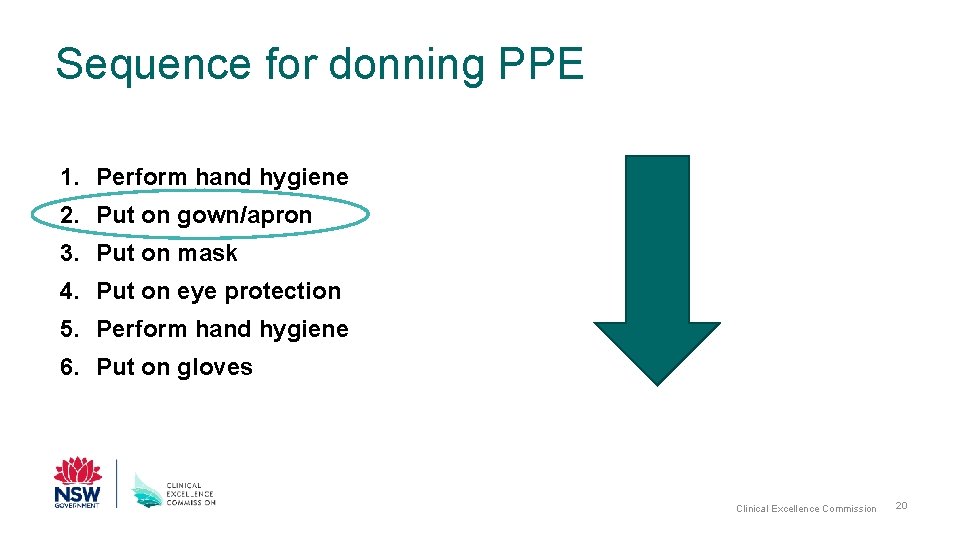 Sequence for donning PPE

1. Perform hand hygiene
2. Put on gown/apron
3. Put on mask
4. Put on eye protection
5. Perform hand hygiene
6. Put on gloves

NSW GOVERNMENT

CLINICAL EXCELLENCE COMMISSION

Clinical Excellence Commission

20